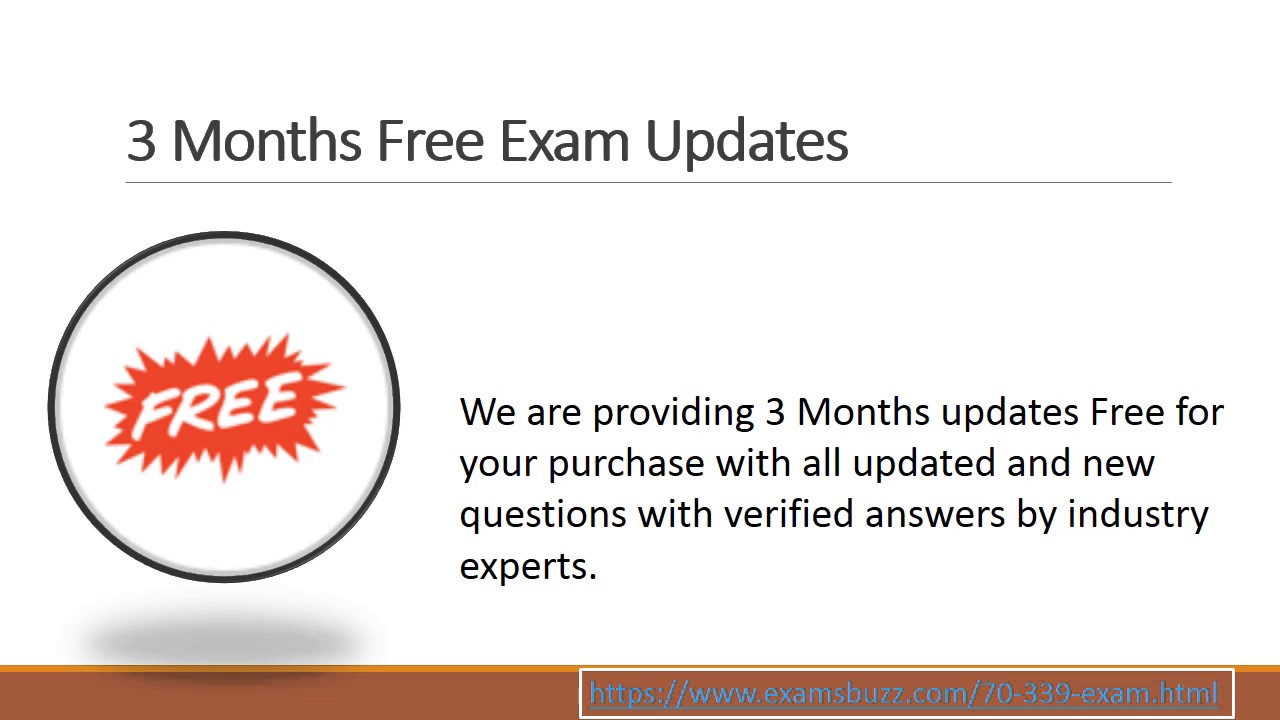 3 Months Free Exam Updates

FREE

We are providing 3 Months updates Free for your purchase with all updated and new questions with verified answers by industry experts.

https://www.examsbuzz.com/70-339-exam.html